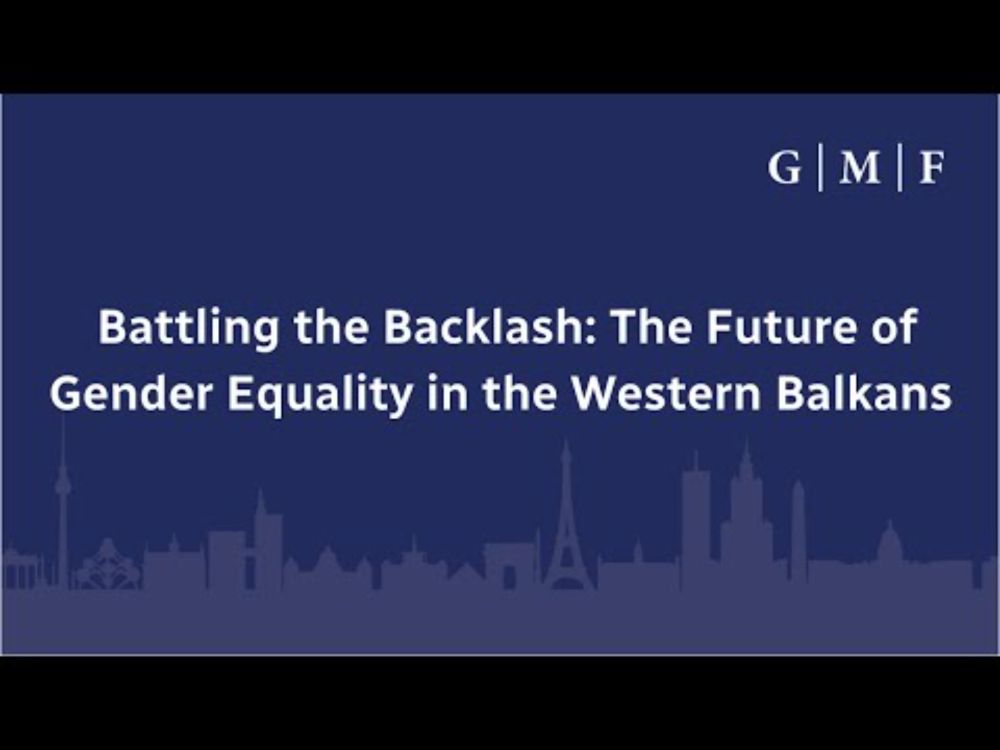 G | M | F

Battling the Backlash: The Future of Gender Equality in the Western Balkans